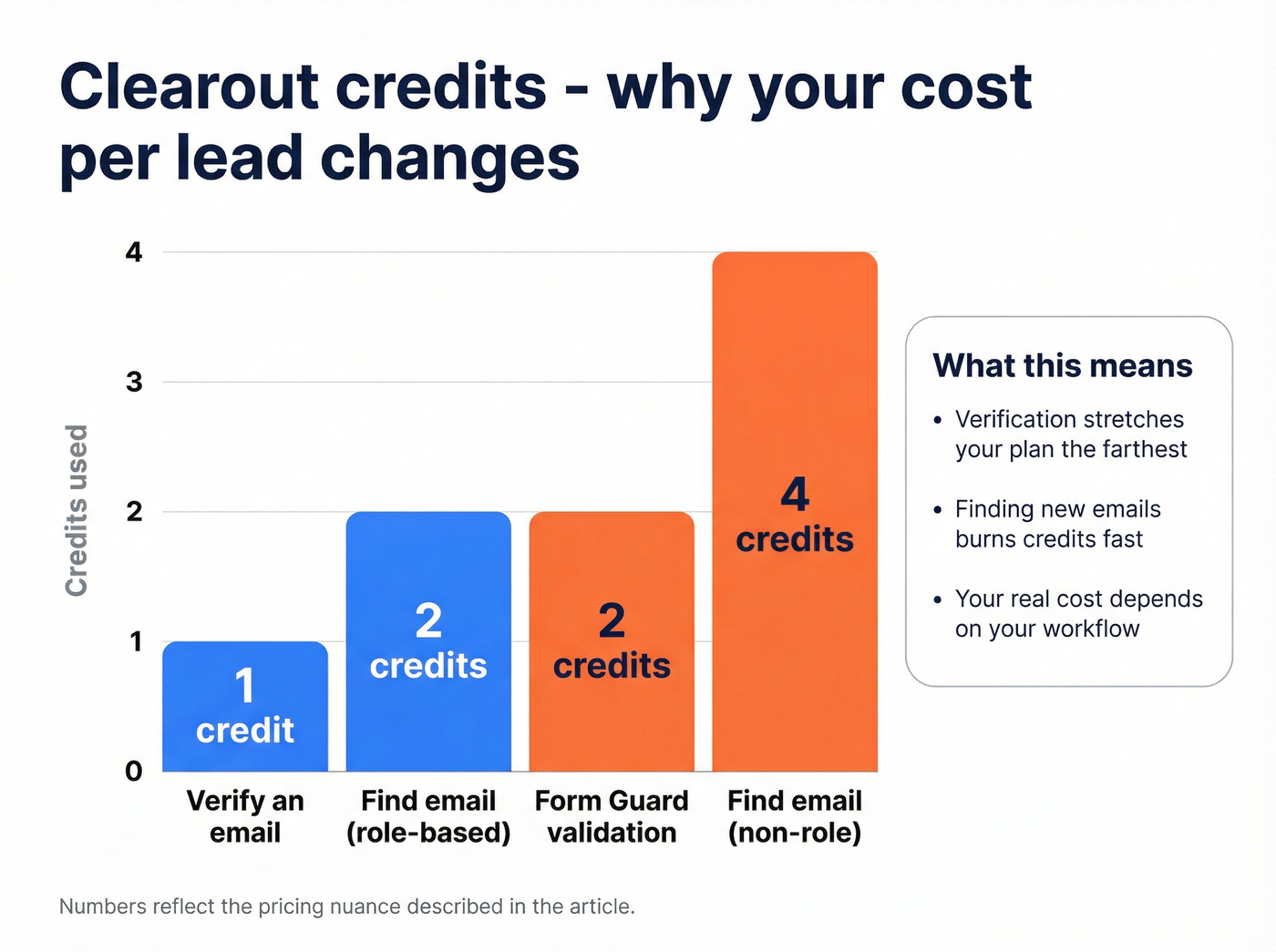 Clearout credits - why your cost per lead changes

Credits used

4
3
2
1
0

1 credit
2 credits
2 credits
4 credits

Verify an email
Find email (role-based)
Form Guard validation
Find email (non-role)

What this means

• Verification stretches your plan the farthest
• Finding new emails burns credits fast
• Your real cost depends on your workflow

Numbers reflect the pricing nuance described in the article.